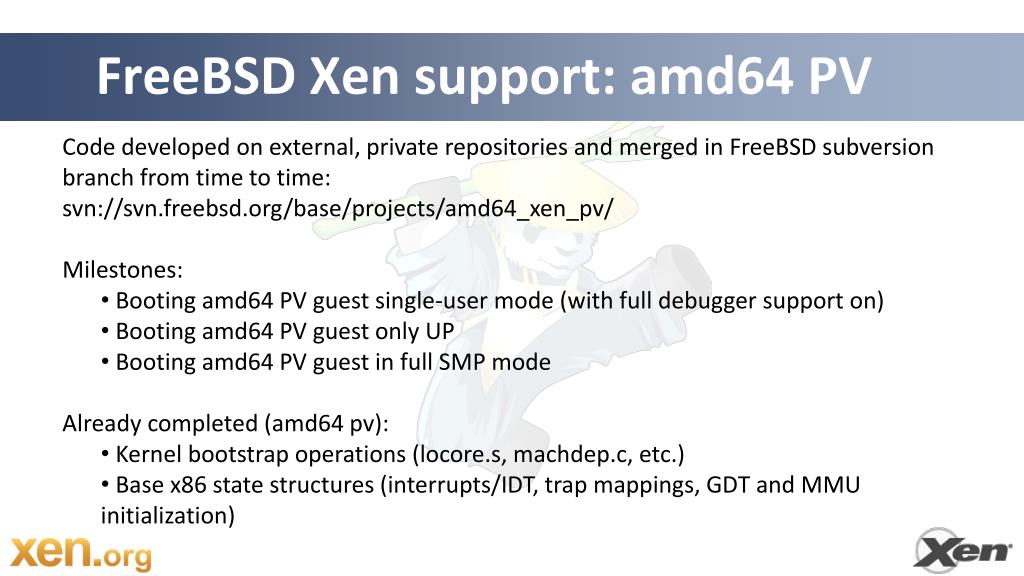 FreeBSD Xen support: amd64 PV

Code developed on external, private repositories and merged in FreeBSD subversion branch from time to time:
svn://svn.freebsd.org/base/projects/amd64_xen_pv/

Milestones:
• Booting amd64 PV guest single-user mode (with full debugger support on)
• Booting amd64 PV guest only UP
• Booting amd64 PV guest in full SMP mode

Already completed (amd64 pv):
• Kernel bootstrap operations (locore.s, machdep.c, etc.)
• Base x86 state structures (interrupts/IDT, trap mappings, GDT and MMU initialization)

xen.org

Xen